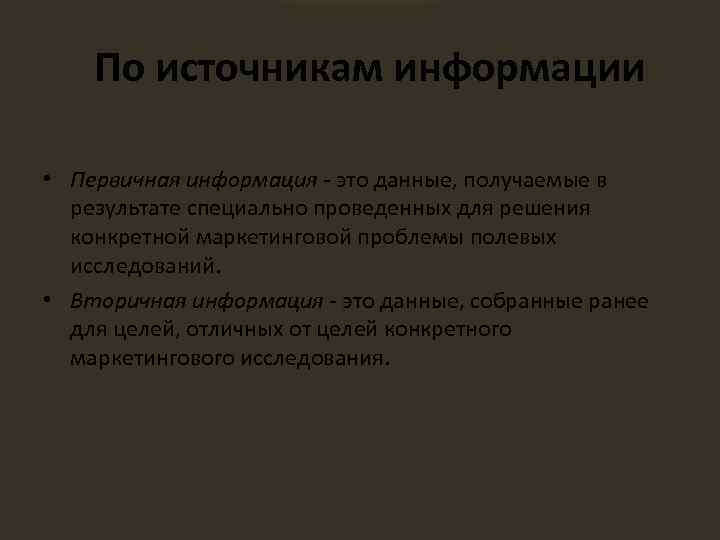 По источникам информации

• Первичная информация - это данные, получаемые в результате специально проведенных для решения конкретной маркетинговой проблемы полевых исследований.

• Вторичная информация - это данные, собранные ранее для целей, отличных от целей конкретного маркетингового исследования.